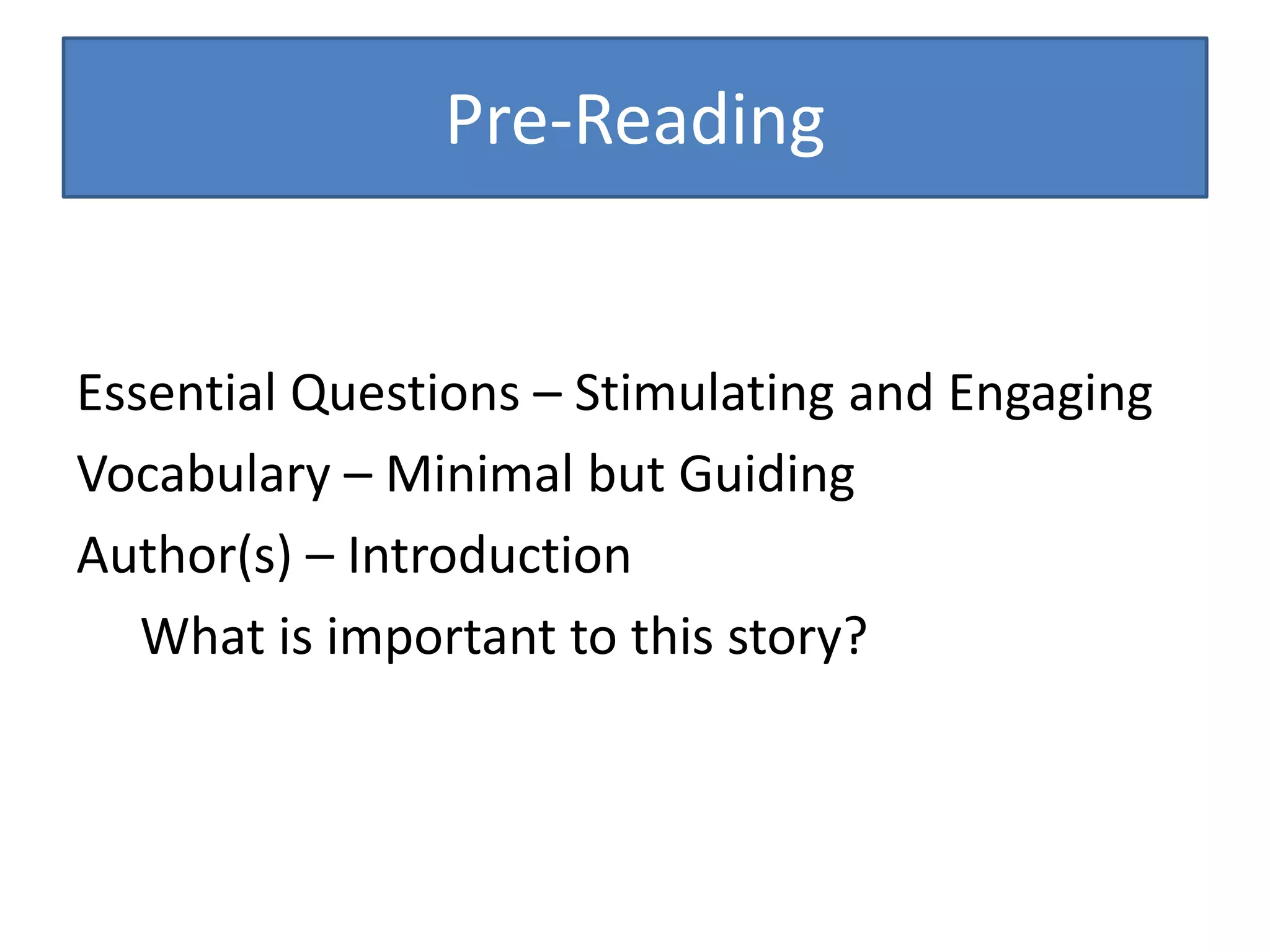 Pre-Reading

Essential Questions – Stimulating and Engaging

Vocabulary – Minimal but Guiding

Author(s) – Introduction

What is important to this story?